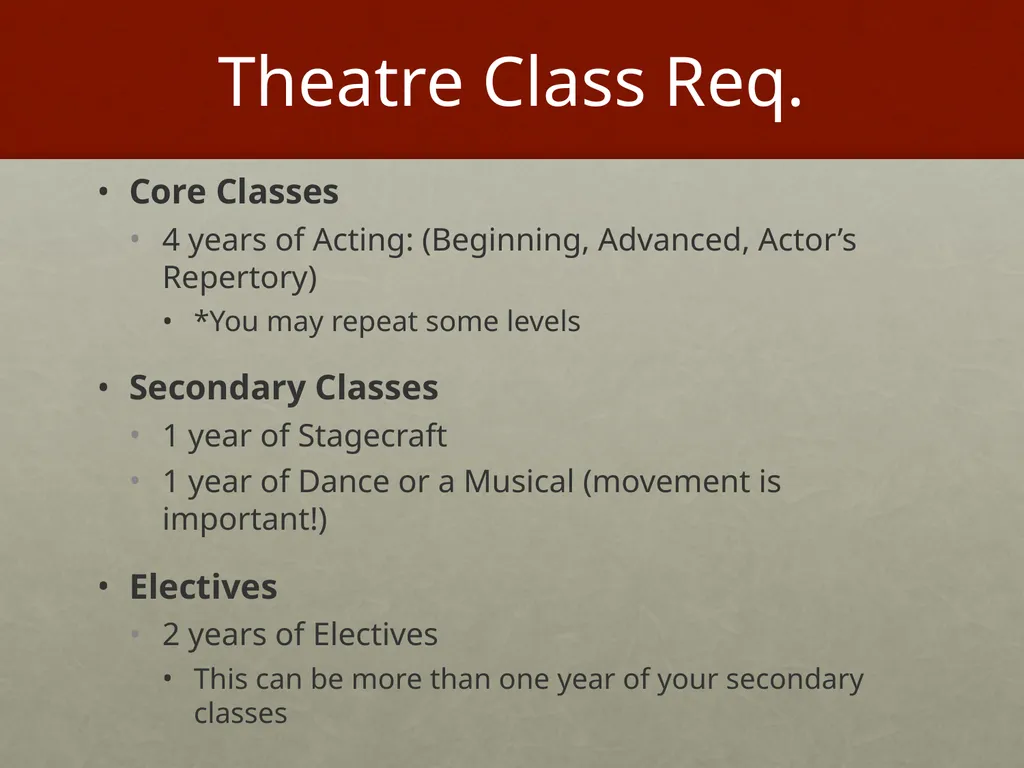 Theatre Class Req.

• Core Classes
  • 4 years of Acting: (Beginning, Advanced, Actor’s Repertory)
    • *You may repeat some levels

• Secondary Classes
  • 1 year of Stagecraft
  • 1 year of Dance or a Musical (movement is important!)

• Electives
  • 2 years of Electives
    • This can be more than one year of your secondary classes